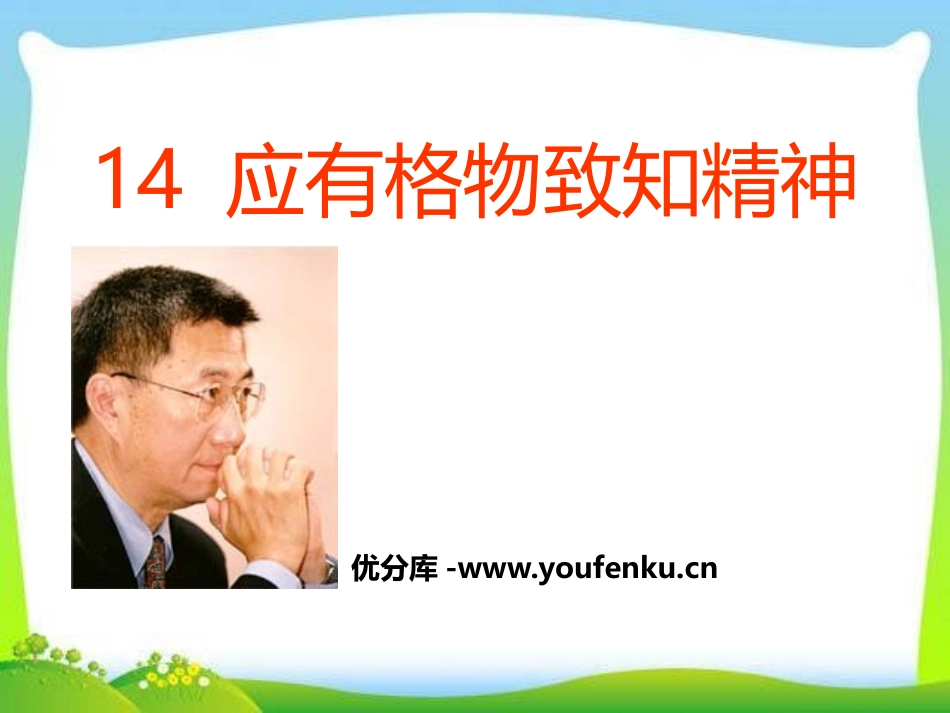 14 应有格物致知精神

优分库 -www.youfenku.cn